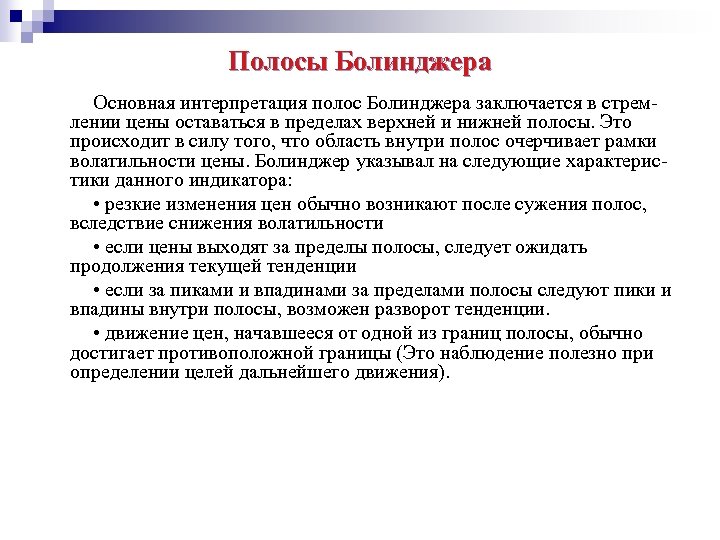 Полосы Болинджера

Основная интерпретация полос Болинджера заключается в стремлении цены оставаться в пределах верхней и нижней полосы. Это происходит в силу того, что область внутри полос очерчивает рамки волатильности цены. Болинджер указывал на следующие характеристики данного индикатора:

• резкие изменения цен обычно возникают после сужения полос, вследствие снижения волатильности

• если цены выходят за пределы полосы, следует ожидать продолжения текущей тенденции

• если за пиками и впадинами за пределами полосы следуют пики и впадины внутри полосы, возможен разворот тенденции.

• движение цен, начавшееся от одной из границ полосы, обычно достигает противоположной границы (Это наблюдение полезно при определении целей дальнейшего движения).